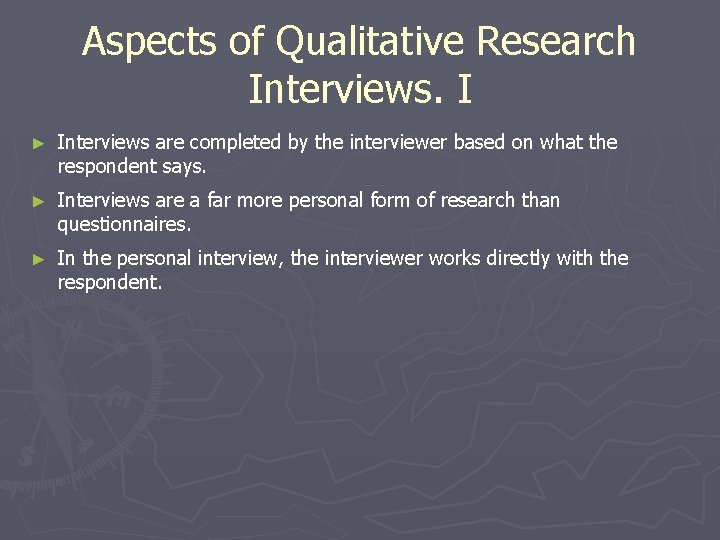 Aspects of Qualitative Research Interviews. I

► Interviews are completed by the interviewer based on what the respondent says.

► Interviews are a far more personal form of research than questionnaires.

► In the personal interview, the interviewer works directly with the respondent.